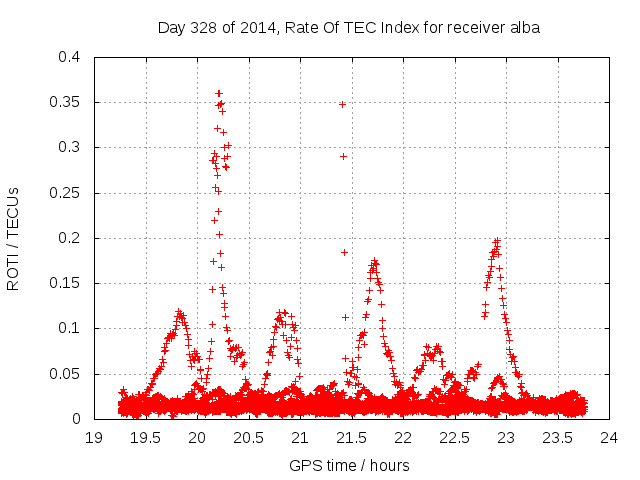 Day 328 of 2014, Rate Of TEC Index for receiver alba

ROTI / TECUs

0.4
0.35
0.3
0.25
0.2
0.15
0.1
0.05
0

19 19.5 20 20.5 21 21.5 22 22.5 23 23.5 24

GPS time / hours